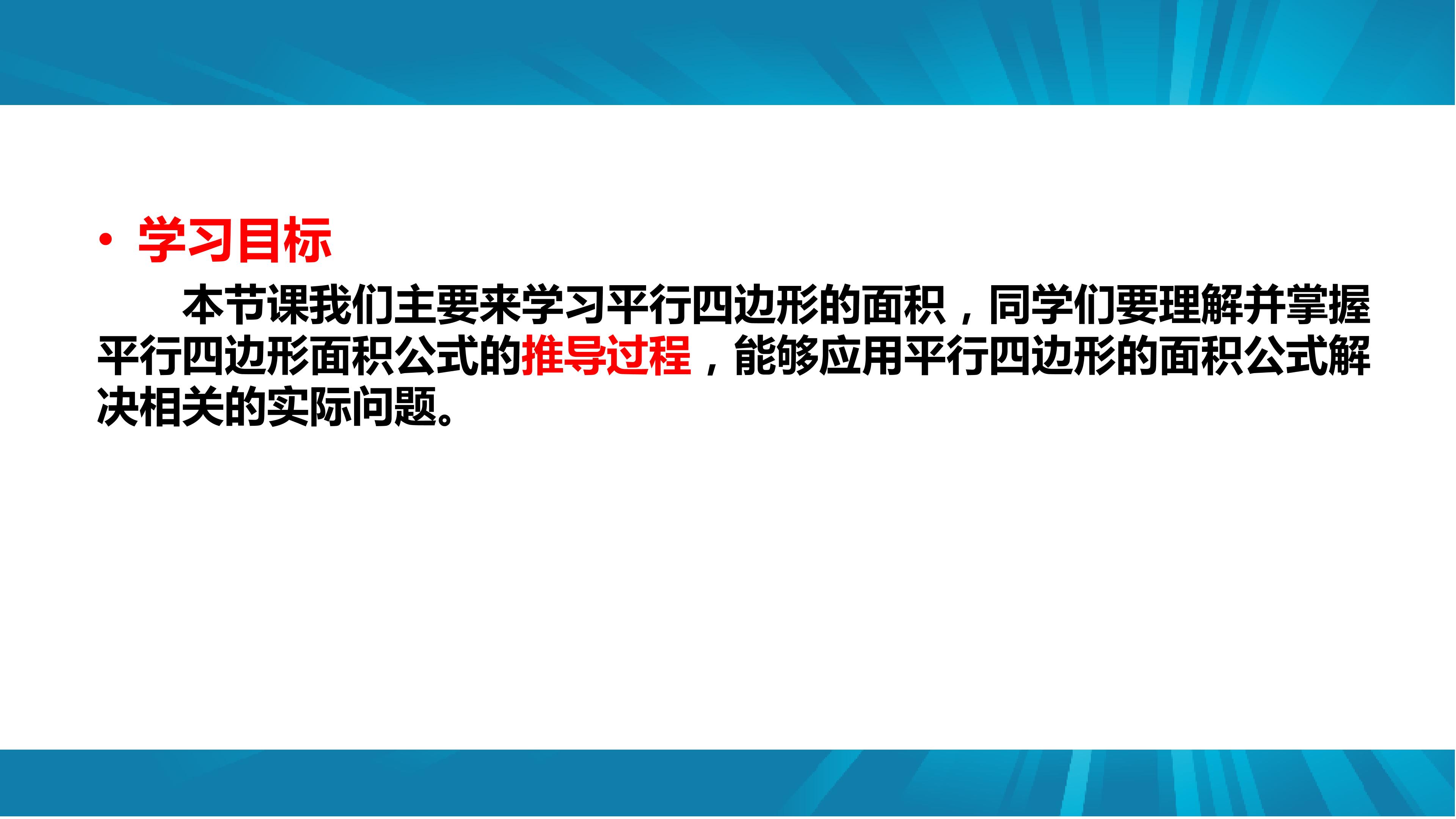 • 学习目标

本节课我们主要来学习平行四边形的面积，同学们要理解并掌握平行四边形面积公式的推导过程，能够应用平行四边形的面积公式解决相关的实际问题。